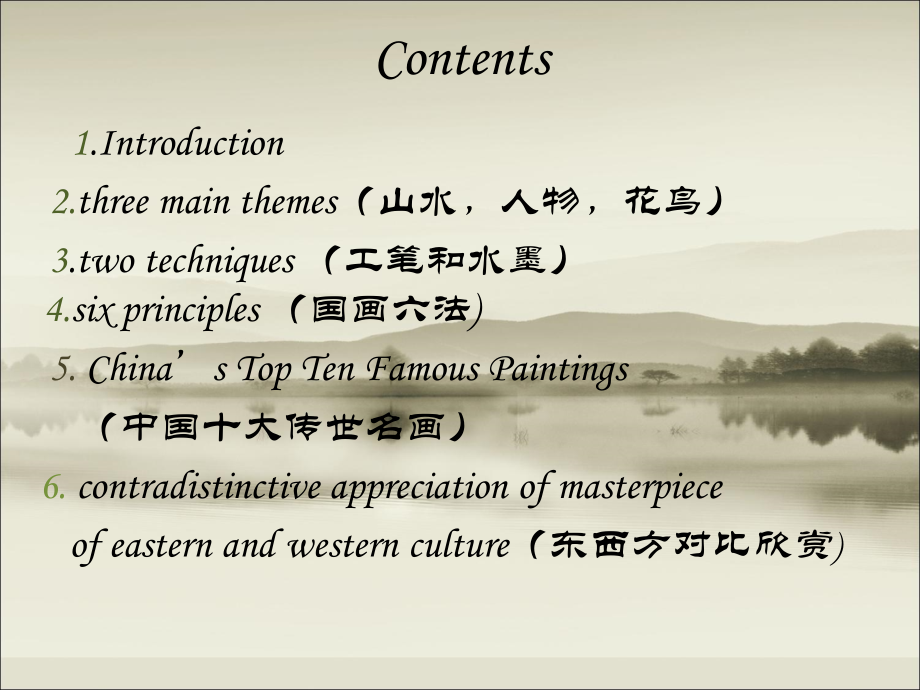 Contents

1.Introduction

2.three main themes（山水，人物，花鸟）

3.two techniques （工笔和水墨）

4.six principles （国画六法)

5. China’ s Top Ten Famous Paintings （中国十大传世名画）

6. contradistinctive appreciation of masterpiece of eastern and western culture（东西方对比欣赏)